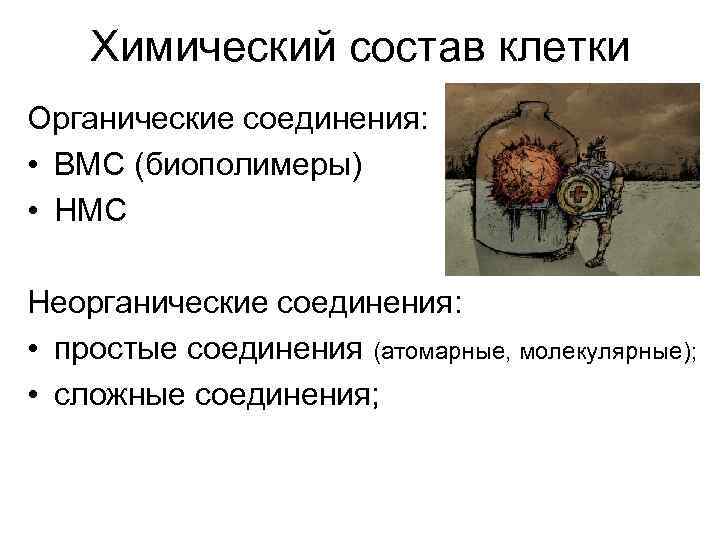 Химический состав клетки

Органические соединения:
• ВМС (биополимеры)
• НМС

Неорганические соединения:
• простые соединения (атомарные, молекулярные);
• сложные соединения;